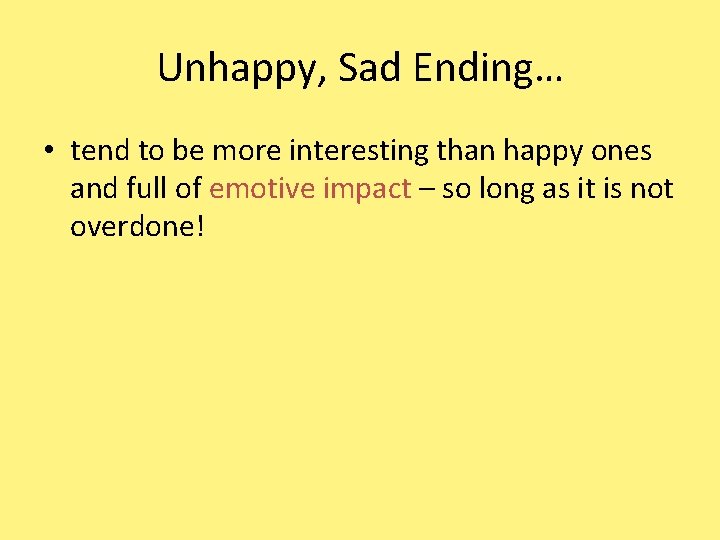 Unhappy, Sad Ending…

• tend to be more interesting than happy ones and full of emotive impact – so long as it is not overdone!